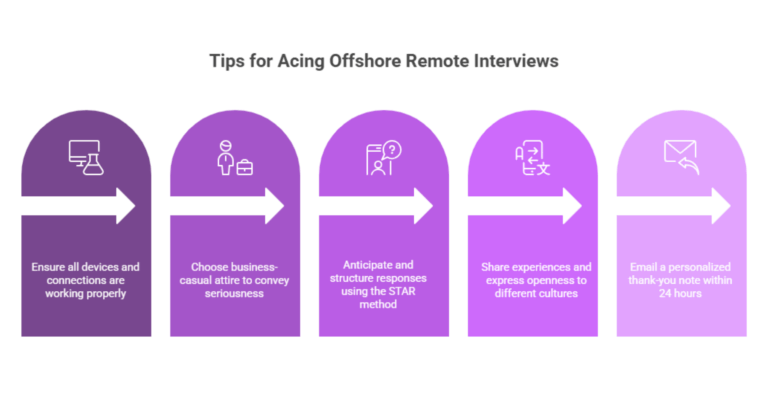 Tips for Acing Offshore Remote Interviews

Ensure all devices and connections are working properly

Choose business-casual attire to convey seriousness

Anticipate and structure responses using the STAR method

Share experiences and express openness to different cultures

Email a personalized thank-you note within 24 hours